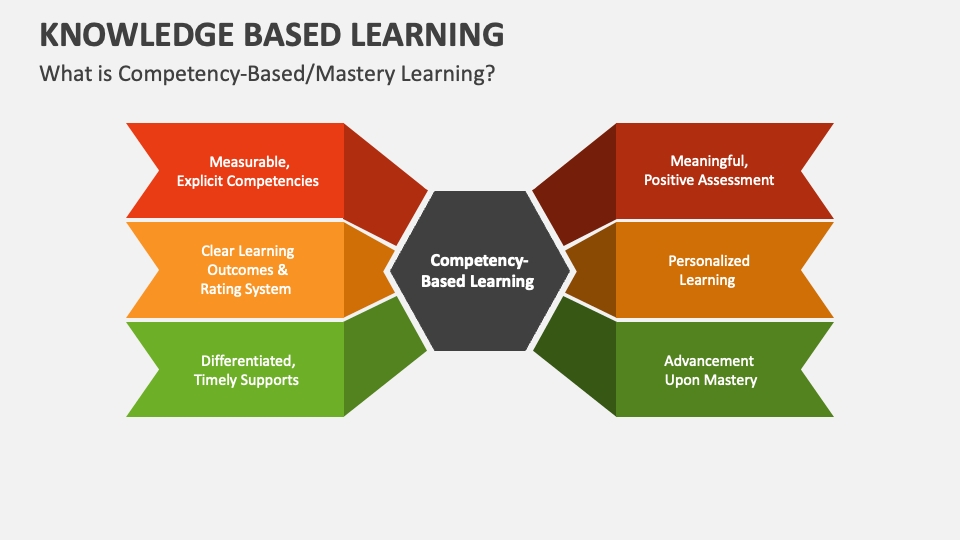 KNOWLEDGE BASED LEARNING

What is Competency-Based/Mastery Learning?

Measurable, Explicit Competencies

Clear Learning Outcomes & Rating System

Differentiated, Timely Supports

Competency-Based Learning

Meaningful, Positive Assessment

Personalized Learning

Advancement Upon Mastery